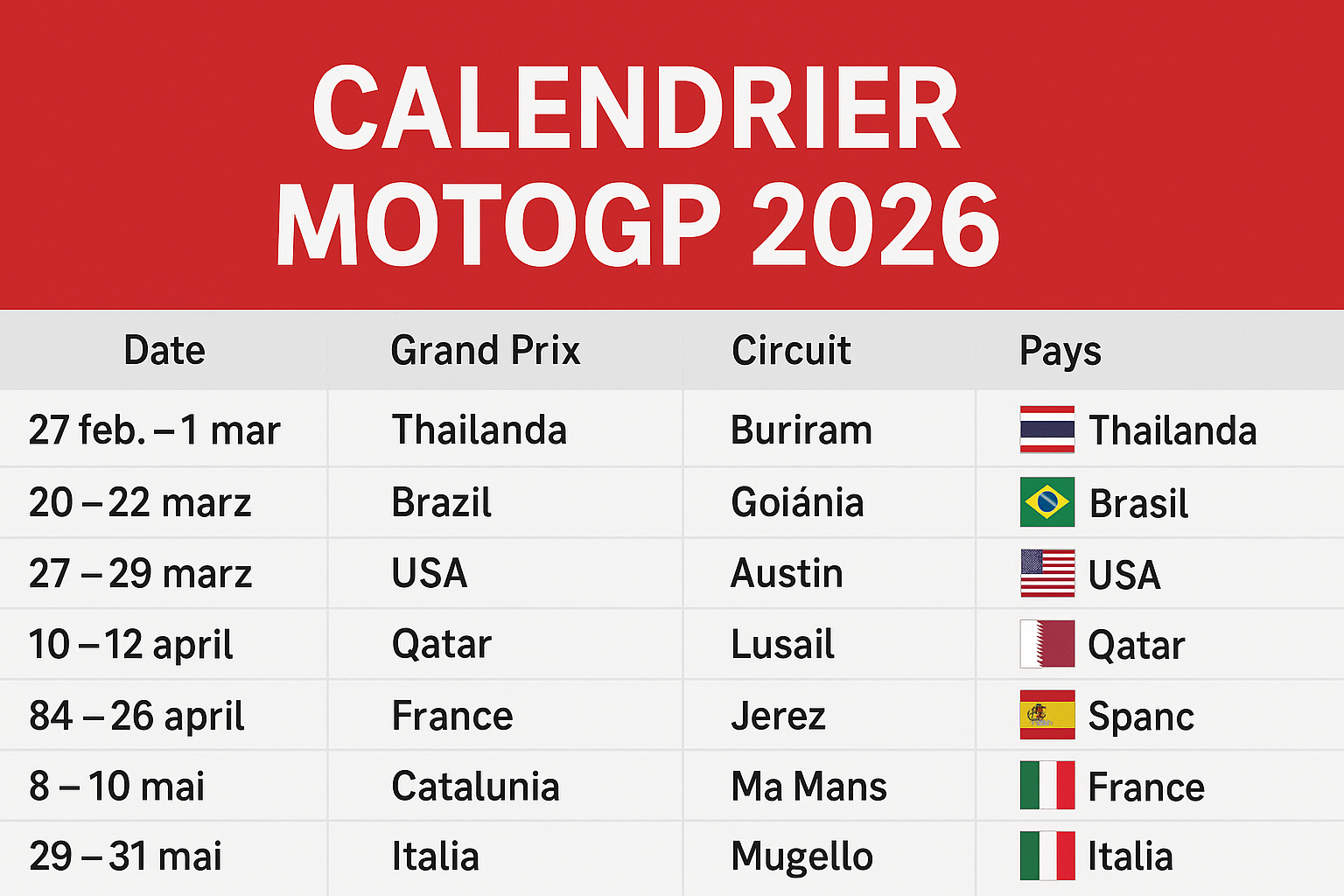 CALENDRIER MOTOGP 2026

| Date | Grand Prix | Circuit | Pays |
|---|---|---|---|
| 27 feb. – 1 mar | Thailanda | Buriram | Thailanda |
| 20 – 22 marz | Brazil | Goiánia | Brasil |
| 27 – 29 marz | USA | Austin | USA |
| 10 – 12 april | Qatar | Lusail | Qatar |
| 84 – 26 april | France | Jerez | Spanc |
| 8 – 10 mai | Catalunia | Ma Mans | France |
| 29 – 31 mai | Italia | Mugello | Italia |